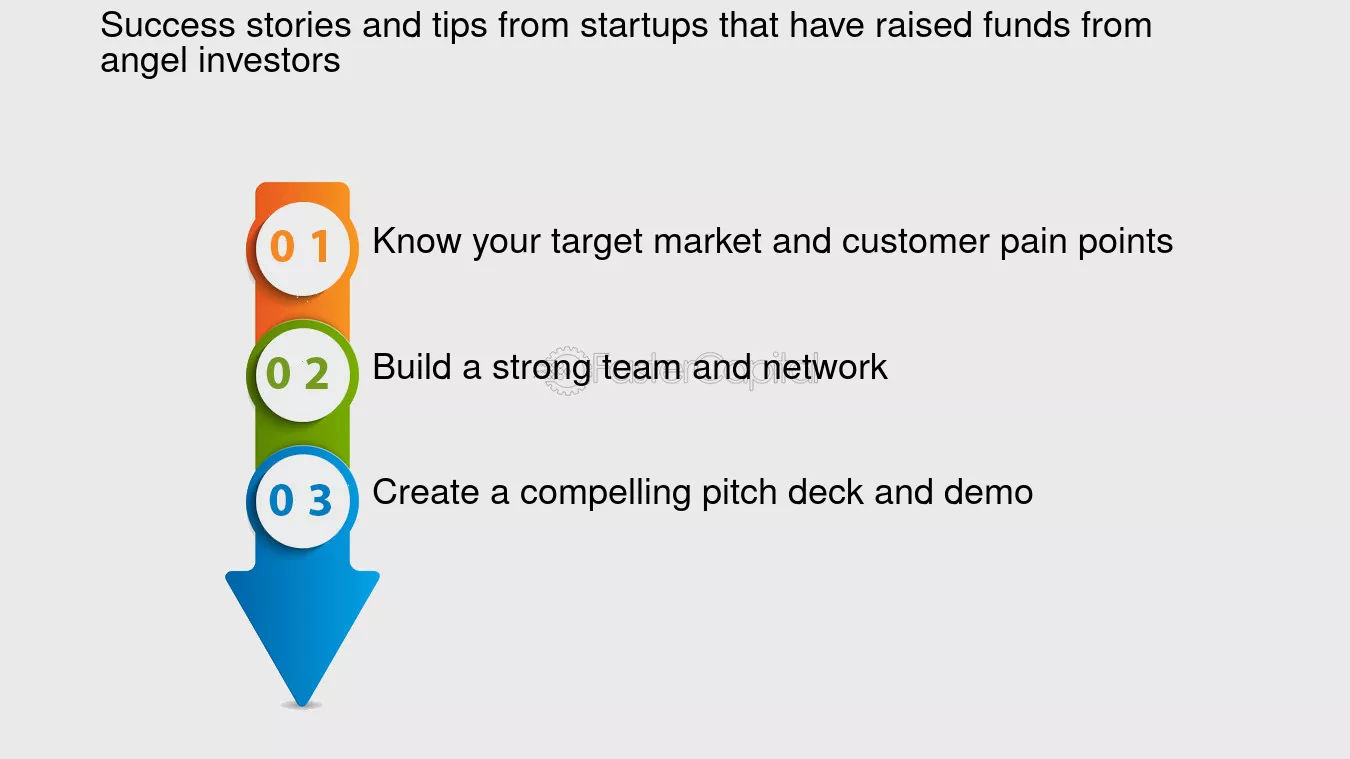 Success stories and tips from startups that have raised funds from angel investors

0 1 Know your target market and customer pain points

0 2 Build a strong team and network

0 3 Create a compelling pitch deck and demo

FasterCapital